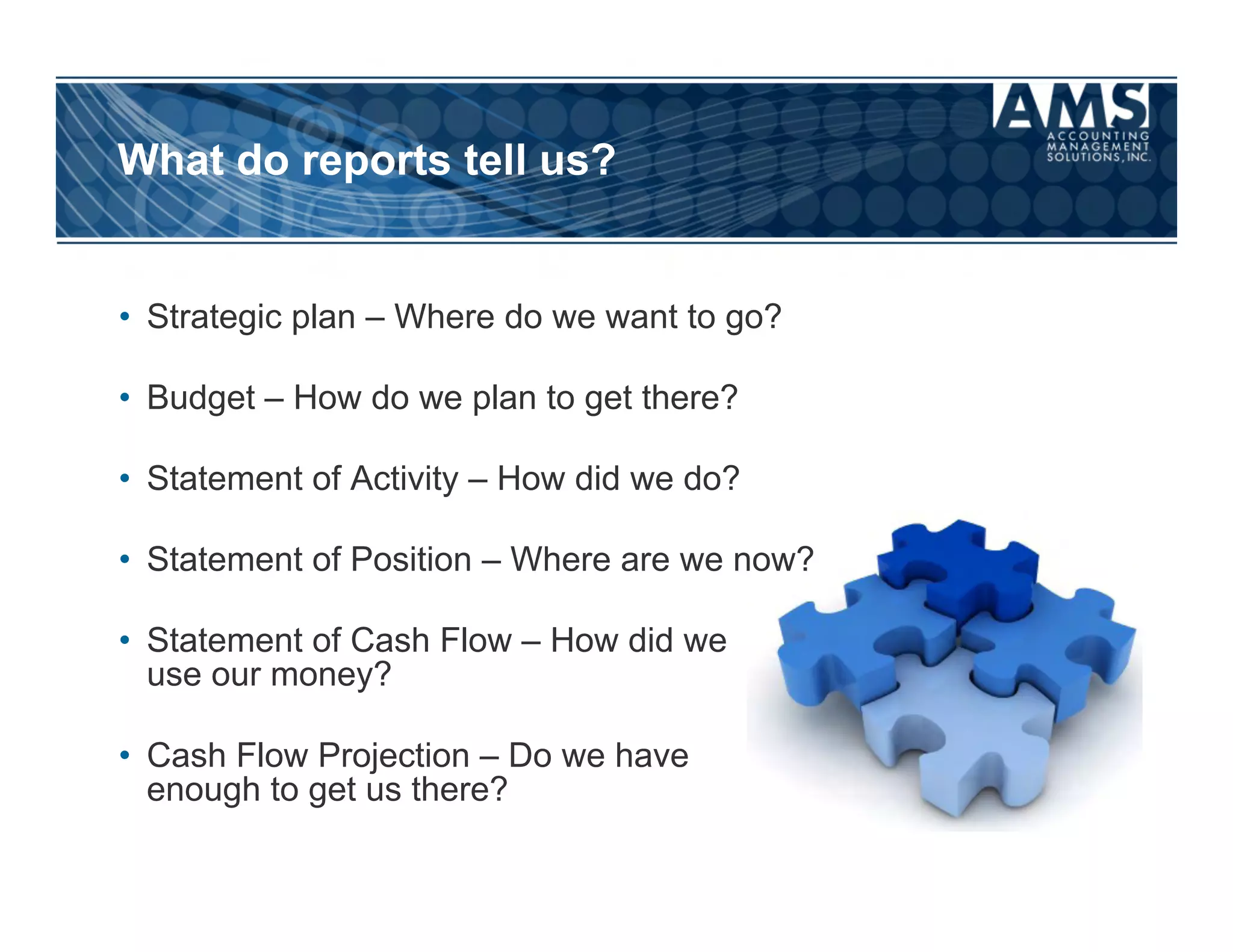 What do reports tell us?

AMS
ACCOUNTING
MANAGEMENT
SOLUTIONS, INC.

• Strategic plan – Where do we want to go?

• Budget – How do we plan to get there?

• Statement of Activity – How did we do?

• Statement of Position – Where are we now?

• Statement of Cash Flow – How did we use our money?

• Cash Flow Projection – Do we have enough to get us there?